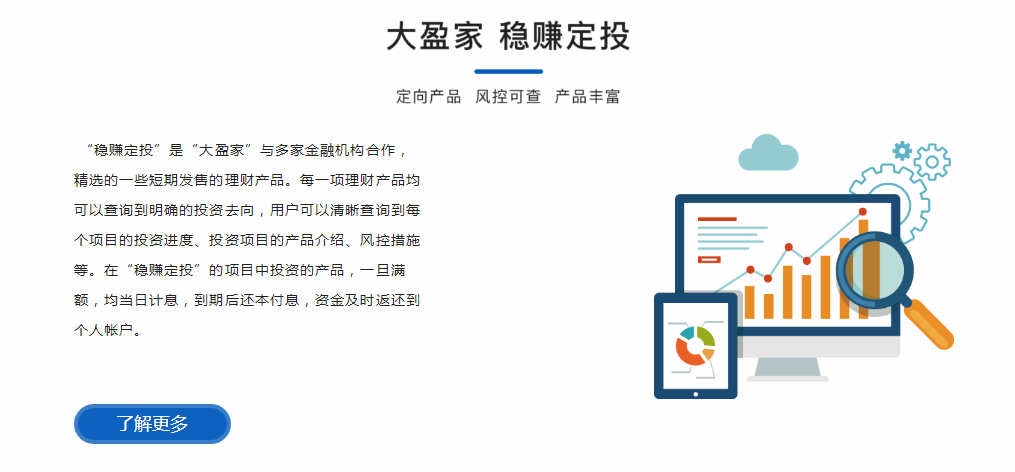 大盈家 稳赚定投

定向产品 风控可查 产品丰富

“稳赚定投”是“大盈家”与多家金融机构合作，精选的一些短期发售的理财产品。每一项理财产品均可以查询到明确的投资去向，用户可以清晰查询到每个项目的投资进度、投资项目的产品介绍、风控措施等。在“稳赚定投”的项目中投资的产品，一旦满额，均当日计息，到期后还本付息，资金及时返还到个人帐户。

了解更多